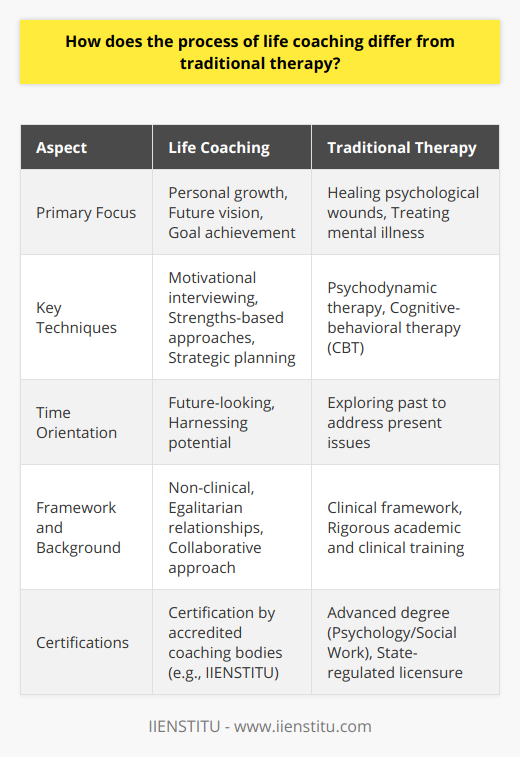 How does the process of life coaching differ from traditional therapy?

| Aspect | Life Coaching | Traditional Therapy |
|---|---|---|
| Primary Focus | Personal growth, Future vision, Goal achievement | Healing psychological wounds, Treating mental illness |
| Key Techniques | Motivational interviewing, Strengths-based approaches, Strategic planning | Psychodynamic therapy, Cognitive-behavioral therapy (CBT) |
| Time Orientation | Future-looking, Harnessing potential | Exploring past to address present issues |
| Framework and Background | Non-clinical, Egalitarian relationships, Collaborative approach | Clinical framework, Rigorous academic and clinical training |
| Certifications | Certification by accredited coaching bodies (e.g., IIENSTITU) | Advanced degree (Psychology/Social Work), State-regulated licensure |

IIENSTITU - www.iienstitu.com